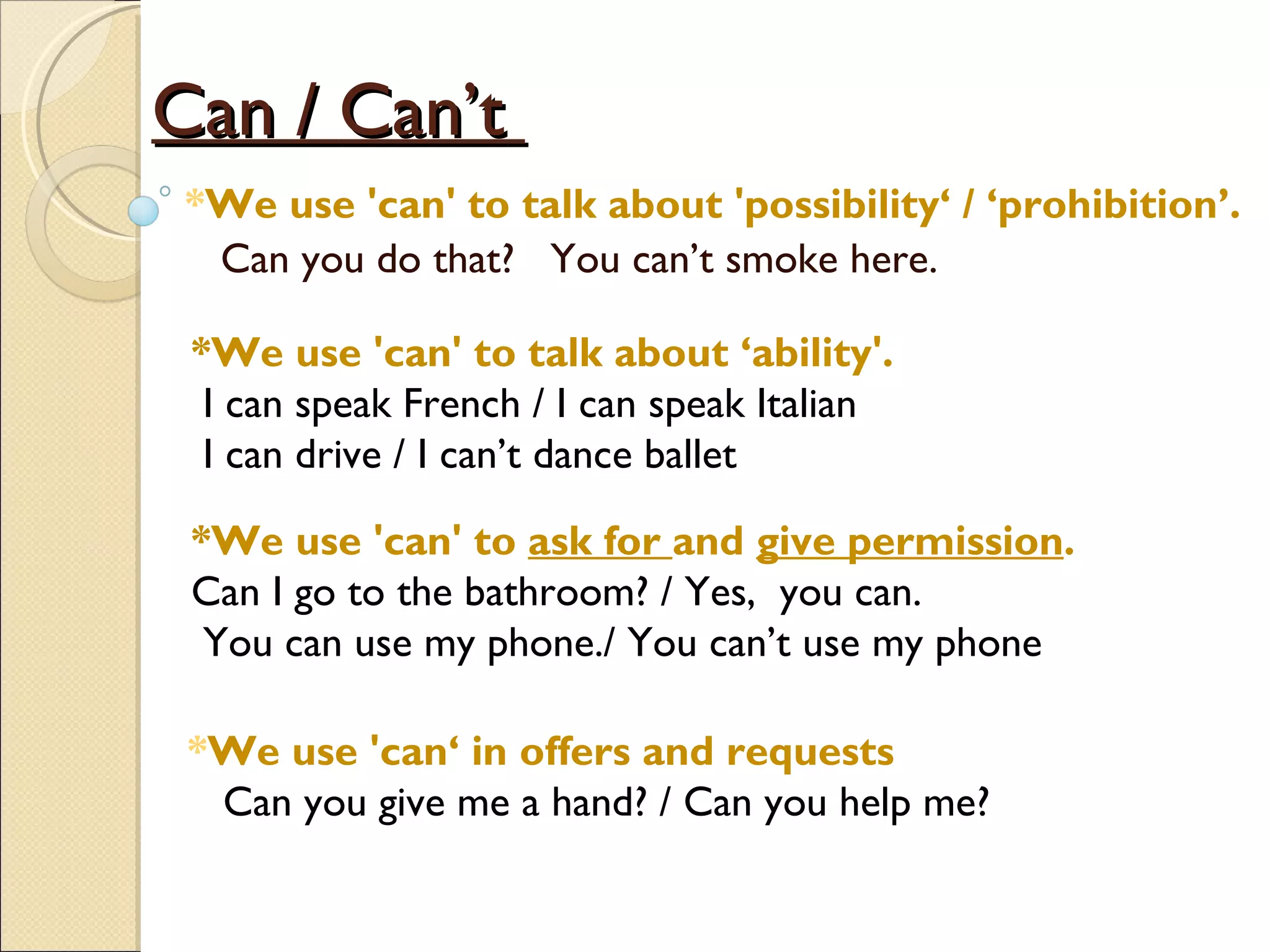 Can / Can’t

*We use 'can' to talk about 'possibility‘ / ‘prohibition’.
Can you do that? You can’t smoke here.

*We use 'can' to talk about ‘ability'.
I can speak French / I can speak Italian
I can drive / I can’t dance ballet

*We use 'can' to ask for and give permission.
Can I go to the bathroom? / Yes, you can.
You can use my phone./ You can’t use my phone

*We use 'can‘ in offers and requests
Can you give me a hand? / Can you help me?